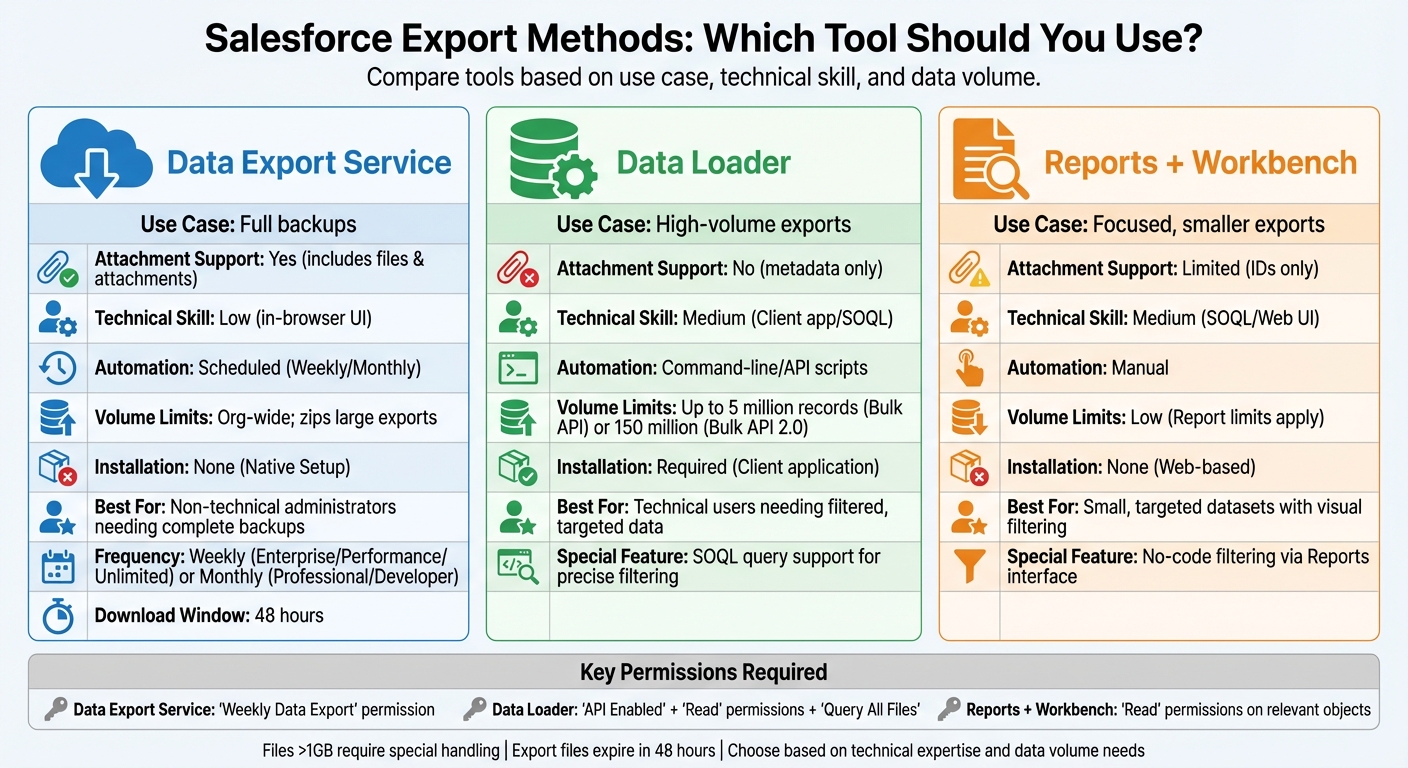 Salesforce Export Methods: Which Tool Should You Use?

Compare tools based on use case, technical skill, and data volume.

Data Export Service

Use Case: Full backups

Attachment Support: Yes (includes files & attachments)

Technical Skill: Low (in-browser UI)

Automation: Scheduled (Weekly/Monthly)

Volume Limits: Org-wide; zips large exports

Installation: None (Native Setup)

Best For: Non-technical administrators needing complete backups

Frequency: Weekly (Enterprise/Performance/Unlimited) or Monthly (Professional/Developer)

Download Window: 48 hours

Data Loader

Use Case: High-volume exports

Attachment Support: No (metadata only)

Technical Skill: Medium (Client app/SOQL)

Automation: Command-line/API scripts

Volume Limits: Up to 5 million records (Bulk API) or 150 million (Bulk API 2.0)

Installation: Required (Client application)

Best For: Technical users needing filtered, targeted data

Special Feature: SOQL query support for precise filtering

Reports + Workbench

Use Case: Focused, smaller exports

Attachment Support: Limited (IDs only)

Technical Skill: Medium (SOQL/Web UI)

Automation: Manual

Volume Limits: Low (Report limits apply)

Installation: None (Web-based)

Best For: Small, targeted datasets with visual filtering

Special Feature: No-code filtering via Reports interface

Key Permissions Required

Data Export Service: 'Weekly Data Export' permission

Data Loader: 'API Enabled' + 'Read' permissions + 'Query All Files'

Reports + Workbench: 'Read' permissions on relevant objects

Files >1GB require special handling | Export files expire in 48 hours | Choose based on technical expertise and data volume needs